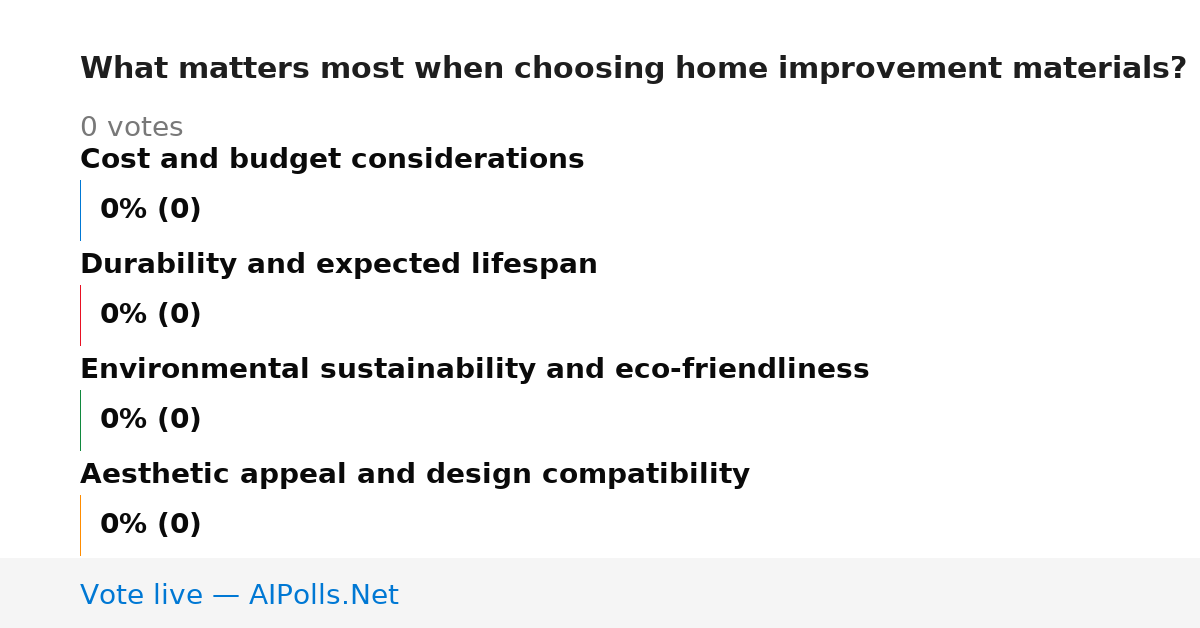 What matters most when choosing home improvement materials?

0 votes

Cost and budget considerations

0% (0)

Durability and expected lifespan

0% (0)

Environmental sustainability and eco-friendliness

0% (0)

Aesthetic appeal and design compatibility

0% (0)

Vote live — AIPolls.Net